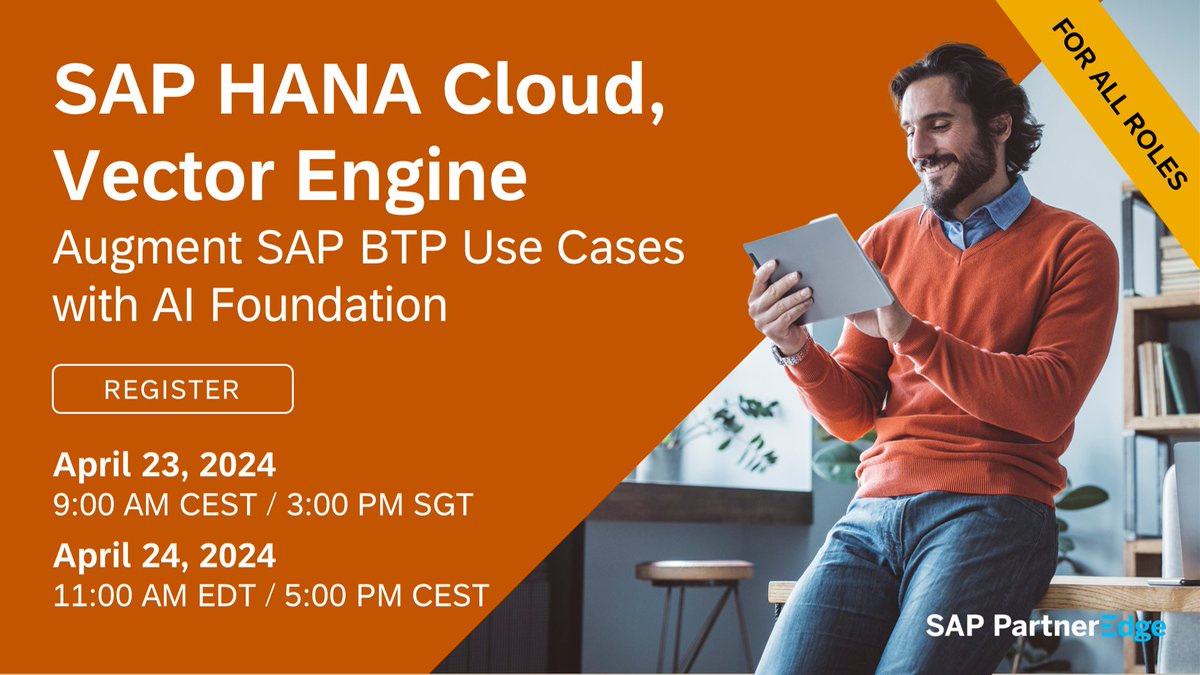 FOR ALL ROLES

SAP HANA Cloud, Vector Engine

Augment SAP BTP Use Cases with AI Foundation

REGISTER

April 23, 2024
9:00 AM CEST / 3:00 PM SGT

April 24, 2024
11:00 AM EDT / 5:00 PM CEST

SAP PartnerEdge